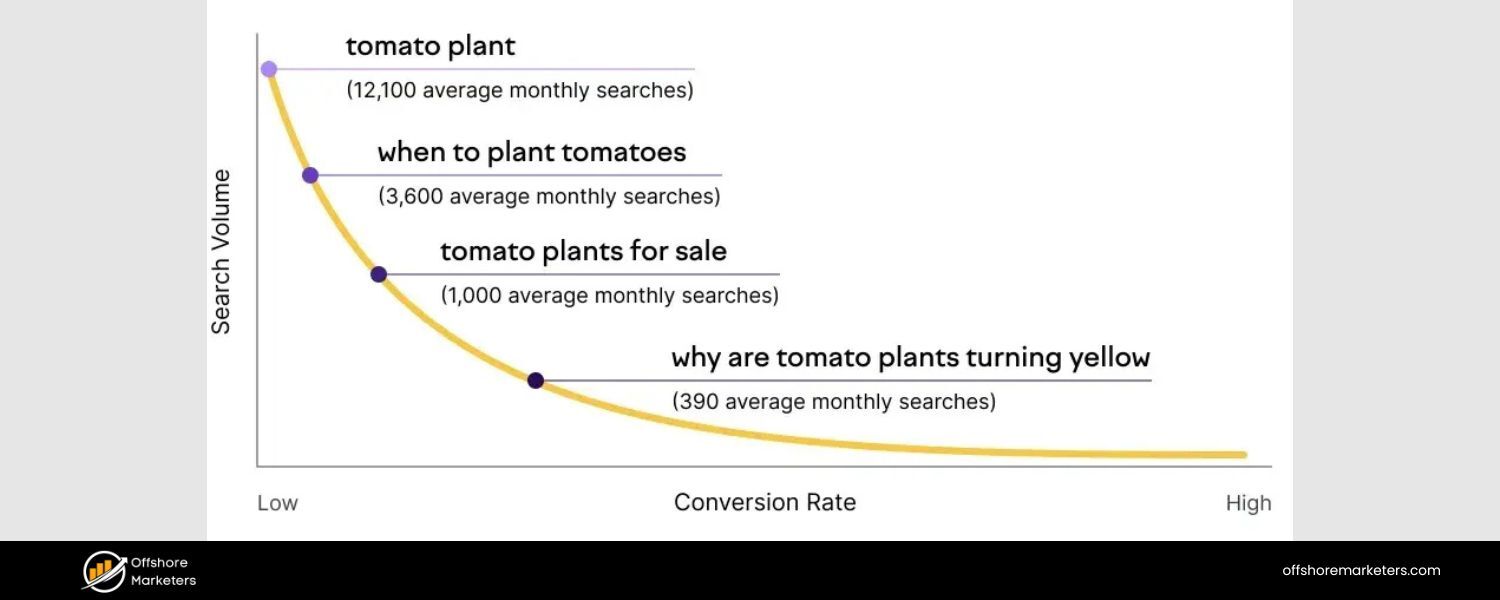 Search Volume

tomato plant
(12,100 average monthly searches)

when to plant tomatoes
(3,600 average monthly searches)

tomato plants for sale
(1,000 average monthly searches)

why are tomato plants turning yellow
(390 average monthly searches)

Low
Conversion Rate
High

Offshore Marketers

offshoremarketers.com